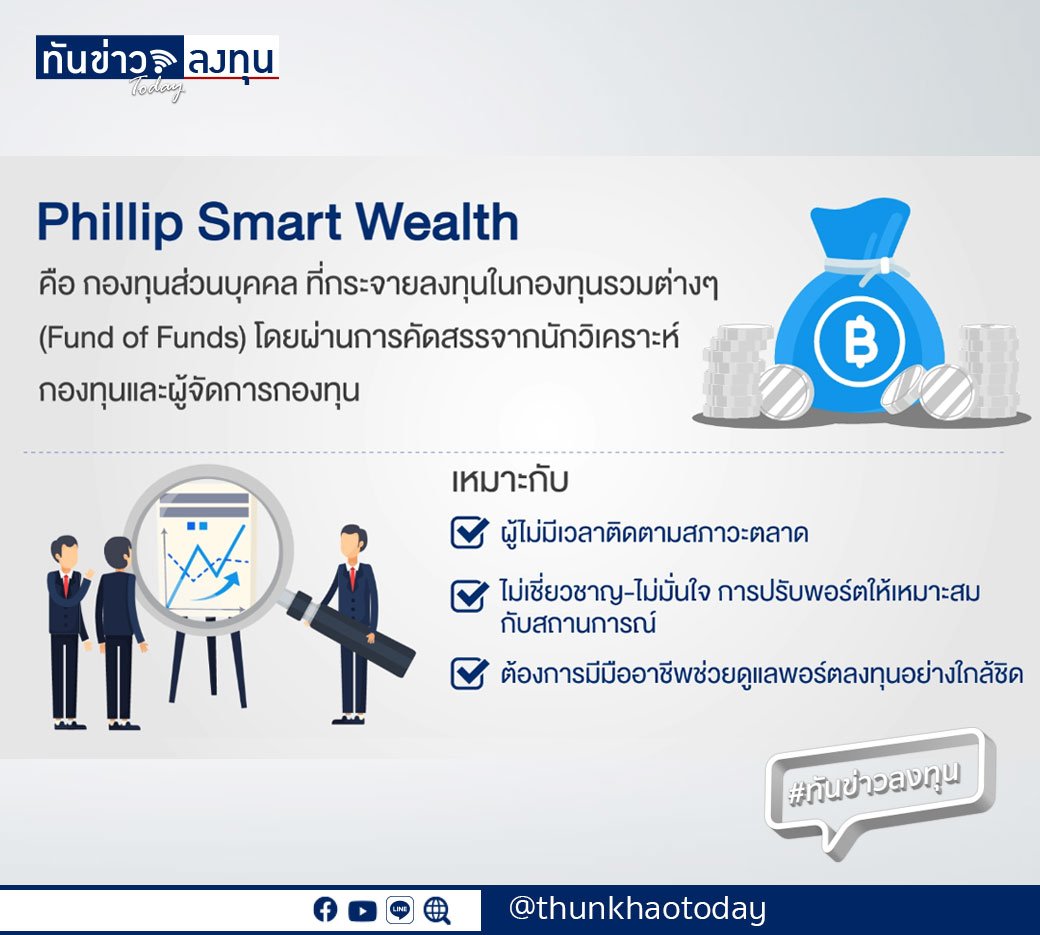 ทันข่าว ลงทุน Today

Phillip Smart Wealth

คือ กองทุนส่วนบุคคล ที่กระจายลงทุนในกองทุนรวมต่างๆ (Fund of Funds) โดยผ่านการคัดสรรจากนักวิเคราะห์กองทุนและผู้จัดการกองทุน

฿

เหมาะกับ

ผู้ไม่มีเวลาติดตามสภาวะตลาด

ไม่เชี่ยวชาญ-ไม่มั่นใจ การปรับพอร์ตให้เหมาะสมกับสถานการณ์

ต้องการมีมืออาชีพช่วยดูแลพอร์ตลงทุนอย่างใกล้ชิด

#ทันข่าวลงทุน

LINE

@thunkhaotoday